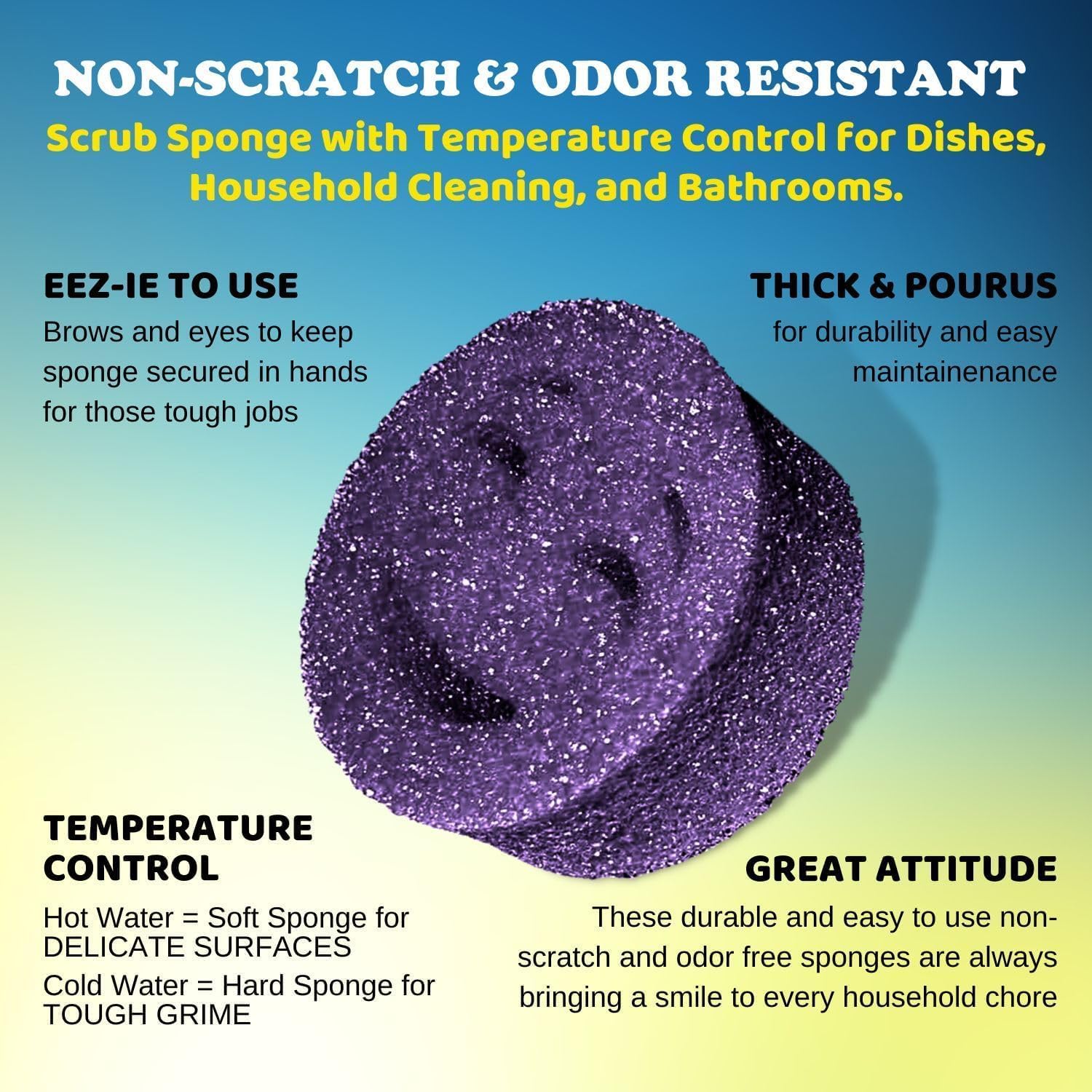 NON-SCRATCH & ODOR RESISTANT

Scrub Sponge with Temperature Control for Dishes, Household Cleaning, and Bathrooms.

EEZ-IE TO USE

Brows and eyes to keep sponge secured in hands for those tough jobs

THICK & POURUS

for durability and easy maintainenance

TEMPERATURE CONTROL

Hot Water = Soft Sponge for DELICATE SURFACES

Cold Water = Hard Sponge for TOUGH GRIME

GREAT ATTITUDE

These durable and easy to use non-scratch and odor free sponges are always bringing a smile to every household chore